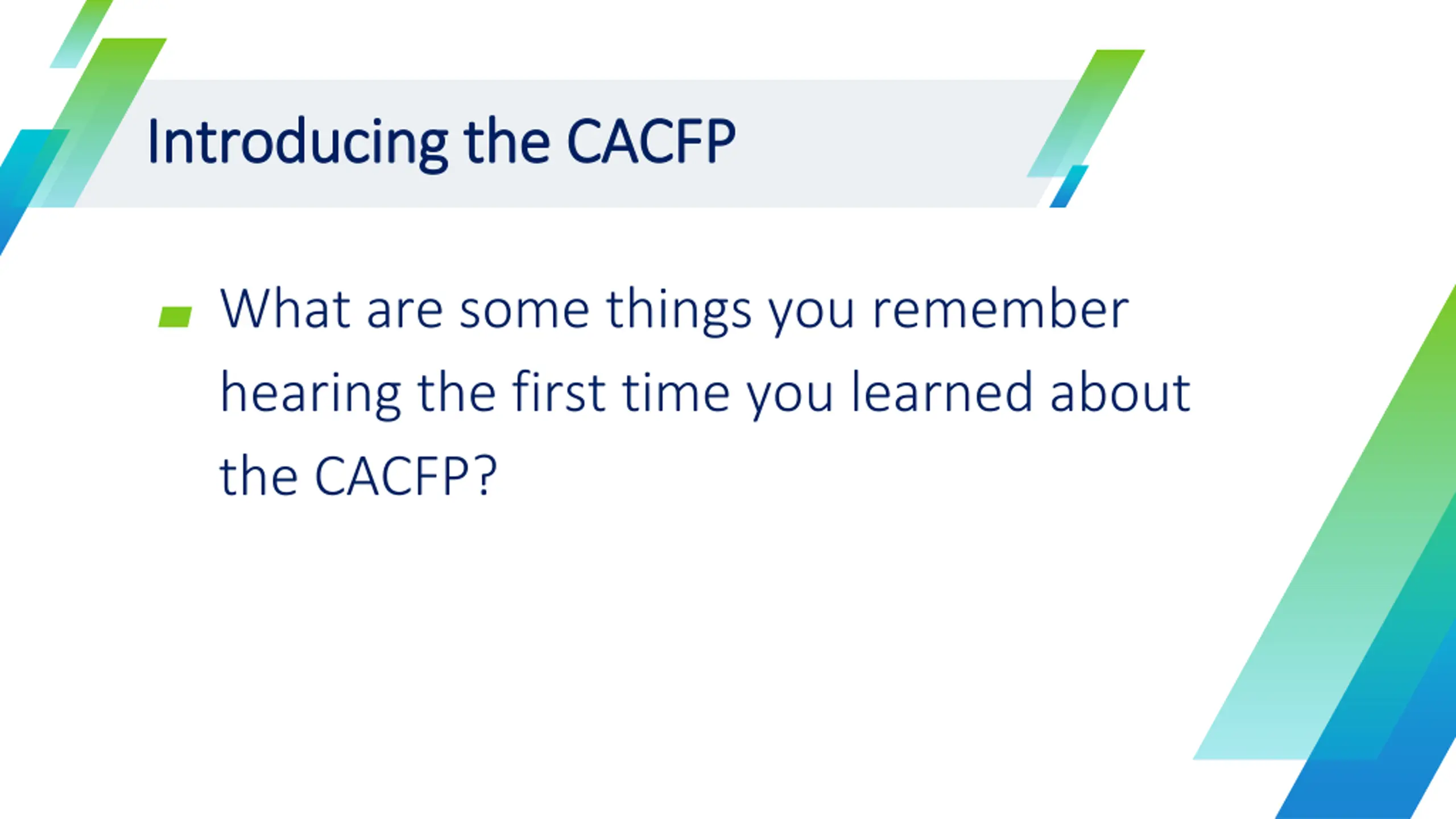 Introducing the CACFP

What are some things you remember hearing the first time you learned about the CACFP?